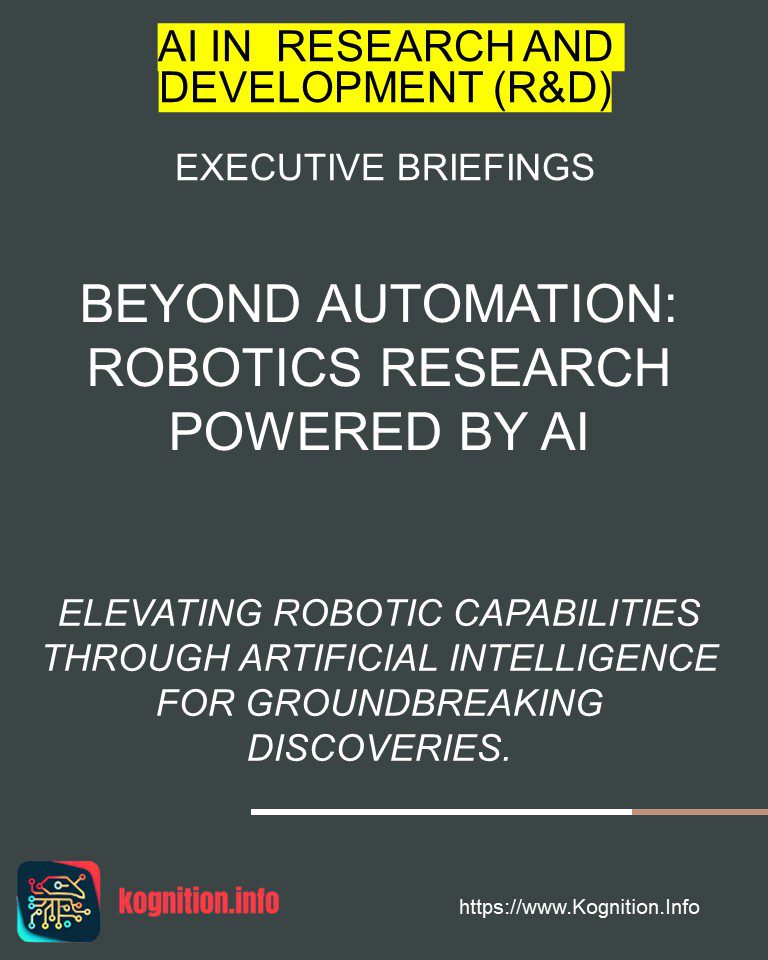 AI IN RESEARCH AND DEVELOPMENT (R&D)

EXECUTIVE BRIEFINGS

BEYOND AUTOMATION: ROBOTICS RESEARCH POWERED BY AI

ELEVATING ROBOTIC CAPABILITIES THROUGH ARTIFICIAL INTELLIGENCE FOR GROUNDBREAKING DISCOVERIES.

kognition.info

https://www.Kognition.Info